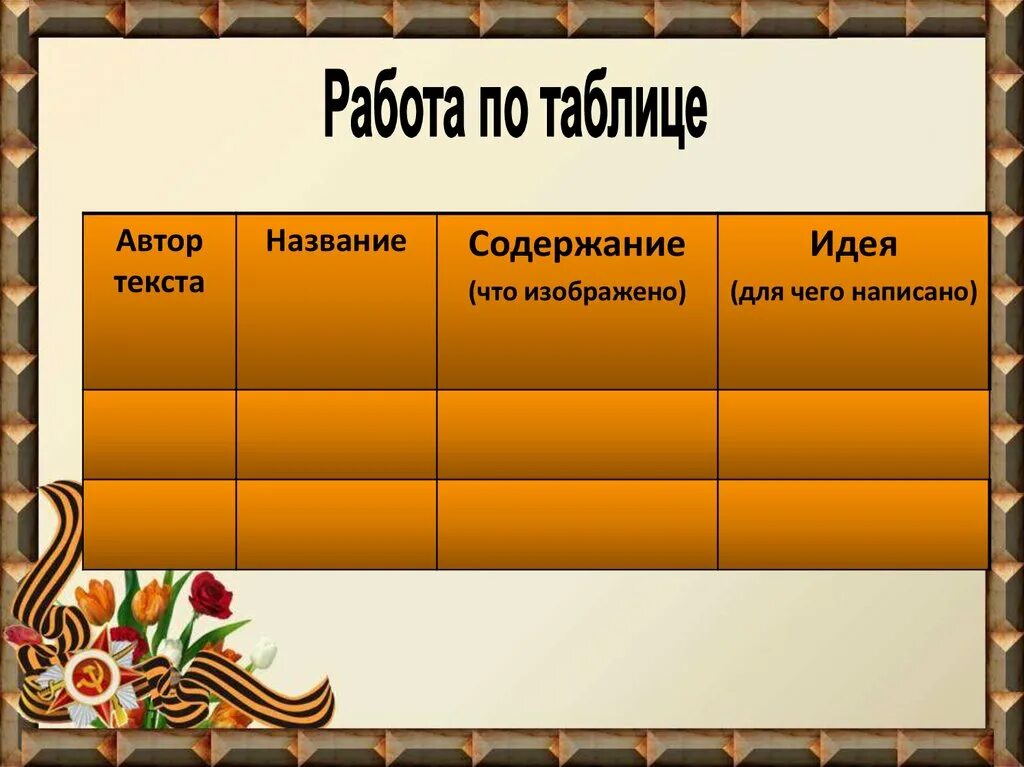 Работа по таблице

| Автор текста | Название | Содержание (что изображено) | Идея (для чего написано) |
|---|---|---|---|
| | | | |
| | | | |